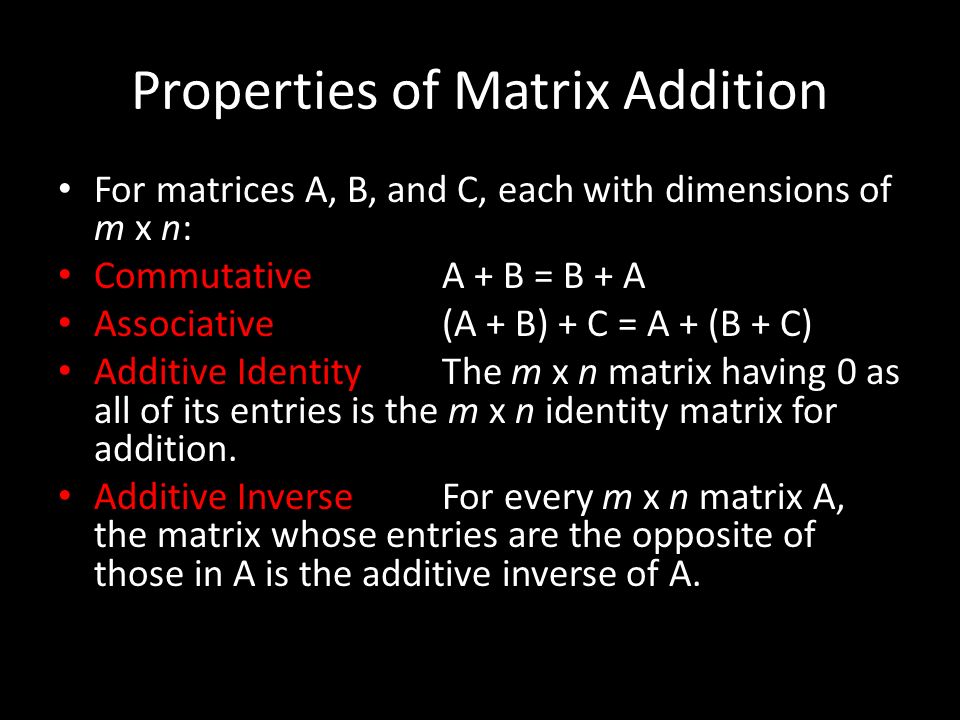 Properties of Matrix Addition

• For matrices A, B, and C, each with dimensions of $m$ x $n$:
• Commutative A + B = B + A
• Associative (A + B) + C = A + (B + C)
• Additive Identity The $m$ x $n$ matrix having 0 as all of its entries is the $m$ x $n$ identity matrix for addition.
• Additive Inverse For every $m$ x $n$ matrix A, the matrix whose entries are the opposite of those in A is the additive inverse of A.